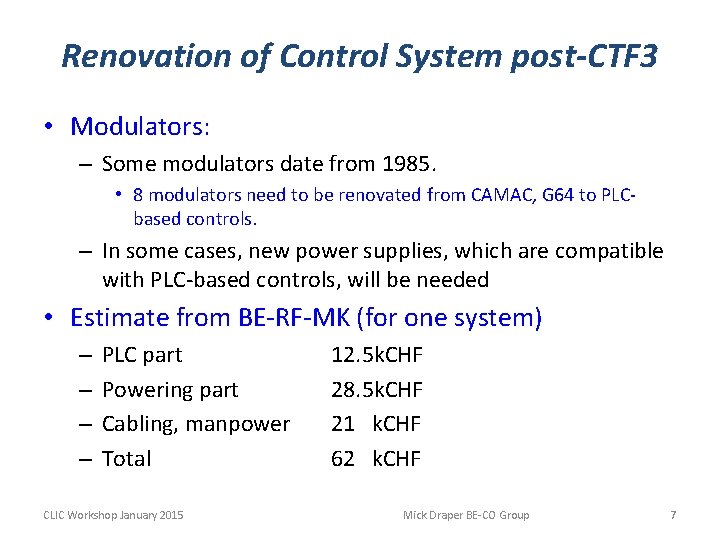 Renovation of Control System post-CTF3

• Modulators:
– Some modulators date from 1985.
• 8 modulators need to be renovated from CAMAC, G64 to PLC-based controls.
– In some cases, new power supplies, which are compatible with PLC-based controls, will be needed

• Estimate from BE-RF-MK (for one system)
– PLC part 12.5kCHF
– Powering part 28.5kCHF
– Cabling, manpower 21 kCHF
– Total 62 kCHF

CLIC Workshop January 2015
Mick Draper BE-CO Group
7